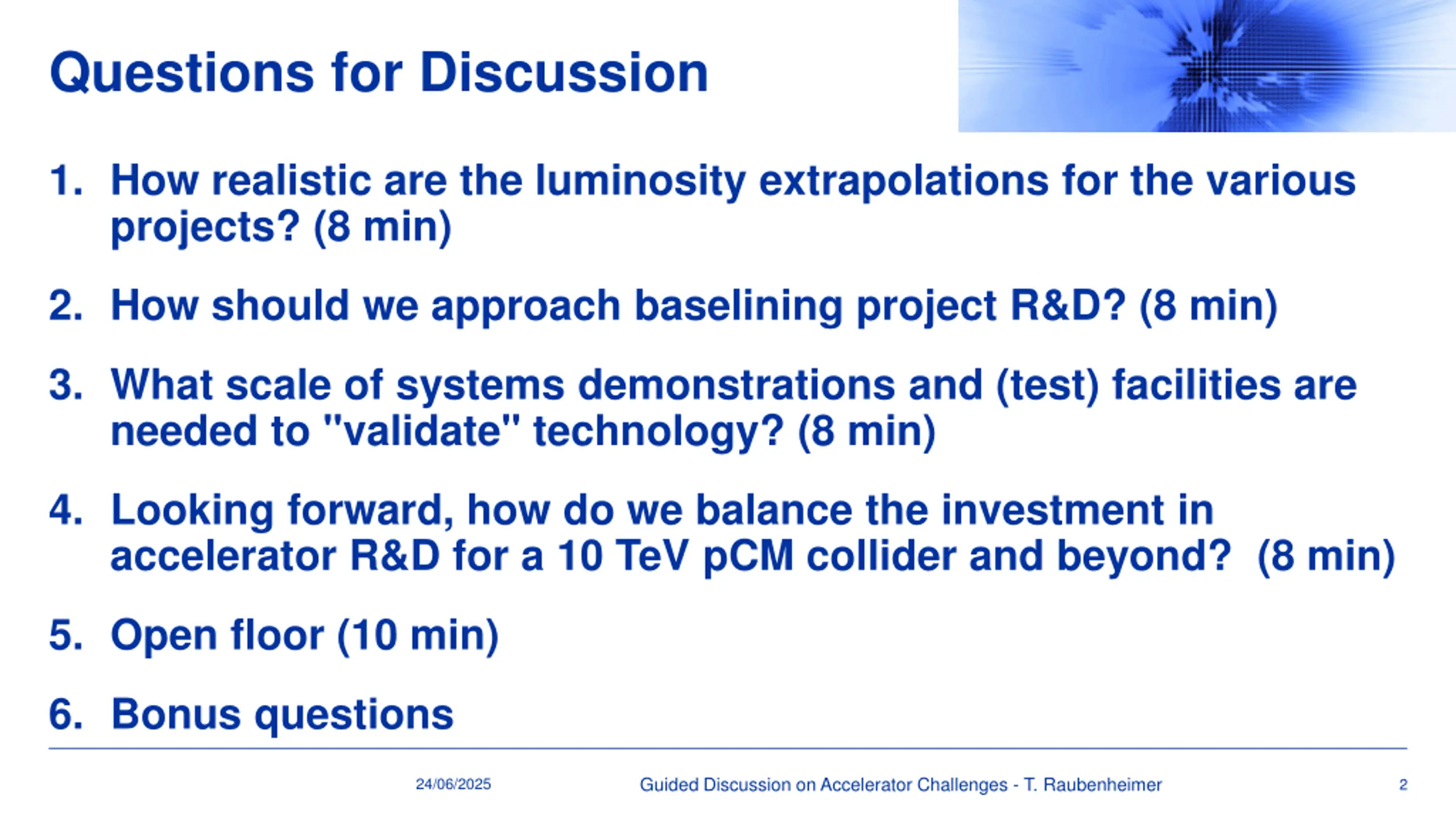 Questions for Discussion

1. How realistic are the luminosity extrapolations for the various projects? (8 min)

2. How should we approach baselining project R&D? (8 min)

3. What scale of systems demonstrations and (test) facilities are needed to "validate" technology? (8 min)

4. Looking forward, how do we balance the investment in accelerator R&D for a 10 TeV pCM collider and beyond? (8 min)

5. Open floor (10 min)

6. Bonus questions

24/06/2025 Guided Discussion on Accelerator Challenges - T. Raubenheimer 2